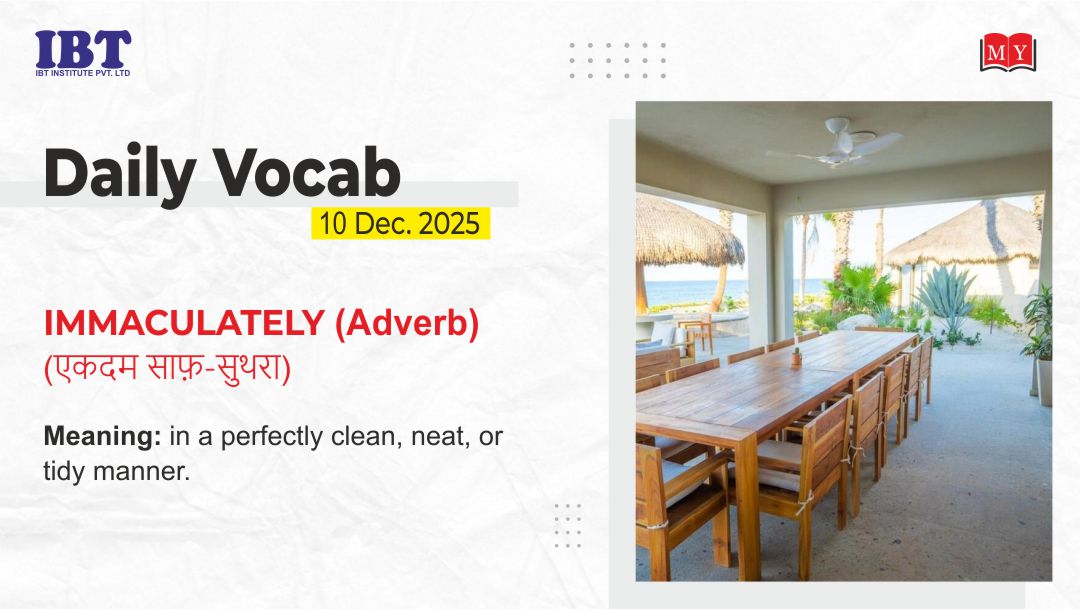 IBT
IBT INSTITUTE PVT. LTD

MY

Daily Vocab
10 Dec. 2025

IMMACULATELY (Adverb)
(एकदम साफ़-सुथरा)

Meaning: in a perfectly clean, neat, or tidy manner.